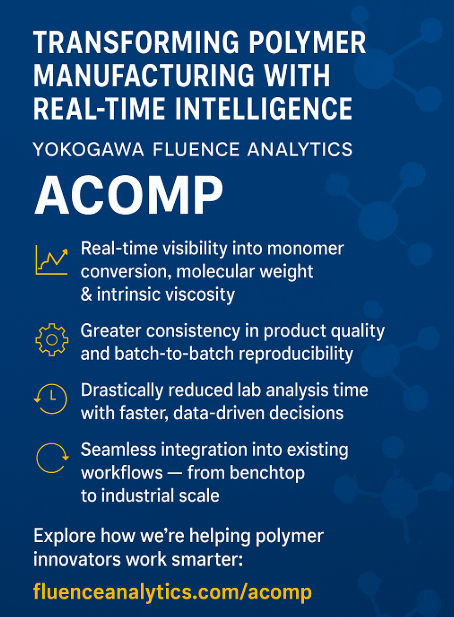 TRANSFORMING POLYMER MANUFACTURING WITH REAL-TIME INTELLIGENCE

YOKOGAWA FLUENCE ANALYTICS

ACOMP

Real-time visibility into monomer conversion, molecular weight & intrinsic viscosity

Greater consistency in product quality and batch-to-batch reproducibility

Drastically reduced lab analysis time with faster, data-driven decisions

Seamless integration into existing workflows — from benchtop to industrial scale

Explore how we're helping polymer innovators work smarter:

fluenceanalytics.com/acomp